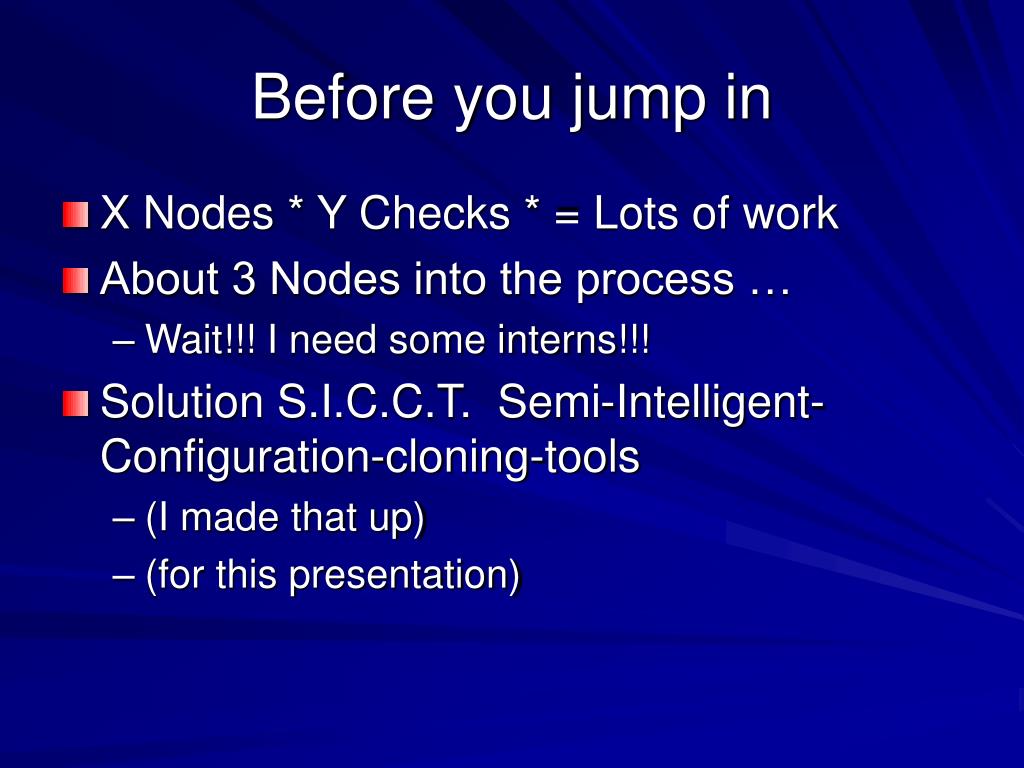 Before you jump in

X Nodes * Y Checks * = Lots of work

About 3 Nodes into the process …

– Wait!!! I need some interns!!!

Solution S.I.C.C.T. Semi-Intelligent-Configuration-cloning-tools

– (I made that up)

– (for this presentation)